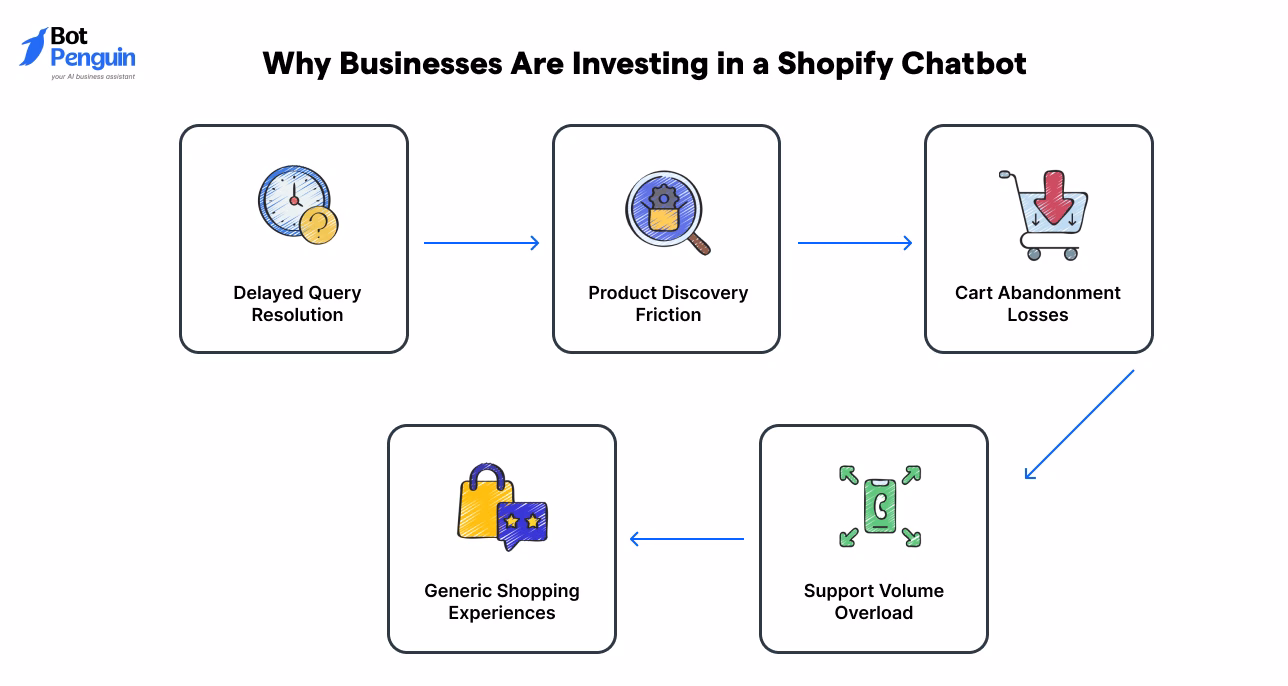 Bot Penguin
your AI business assistant

Why Businesses Are Investing in a Shopify Chatbot

Delayed Query Resolution

Product Discovery Friction

Cart Abandonment Losses

Support Volume Overload

Generic Shopping Experiences